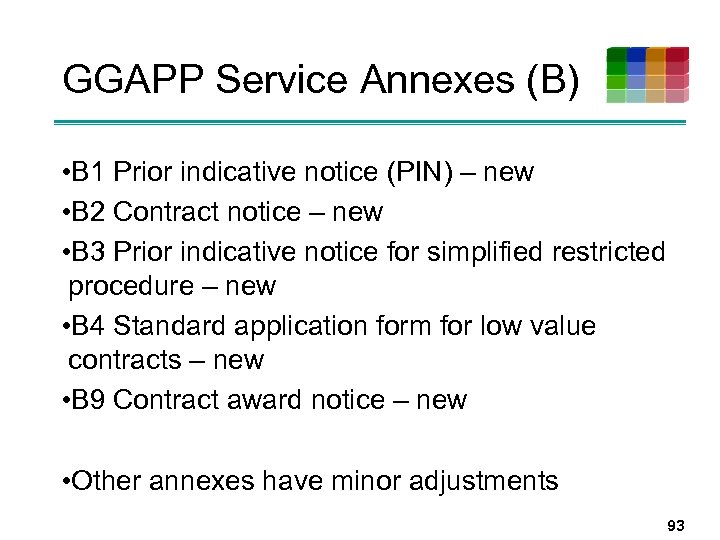 GGAPP Service Annexes (B)

•B1 Prior indicative notice (PIN) – new
•B2 Contract notice – new
•B3 Prior indicative notice for simplified restricted procedure – new
•B4 Standard application form for low value contracts – new
•B9 Contract award notice – new

•Other annexes have minor adjustments

93